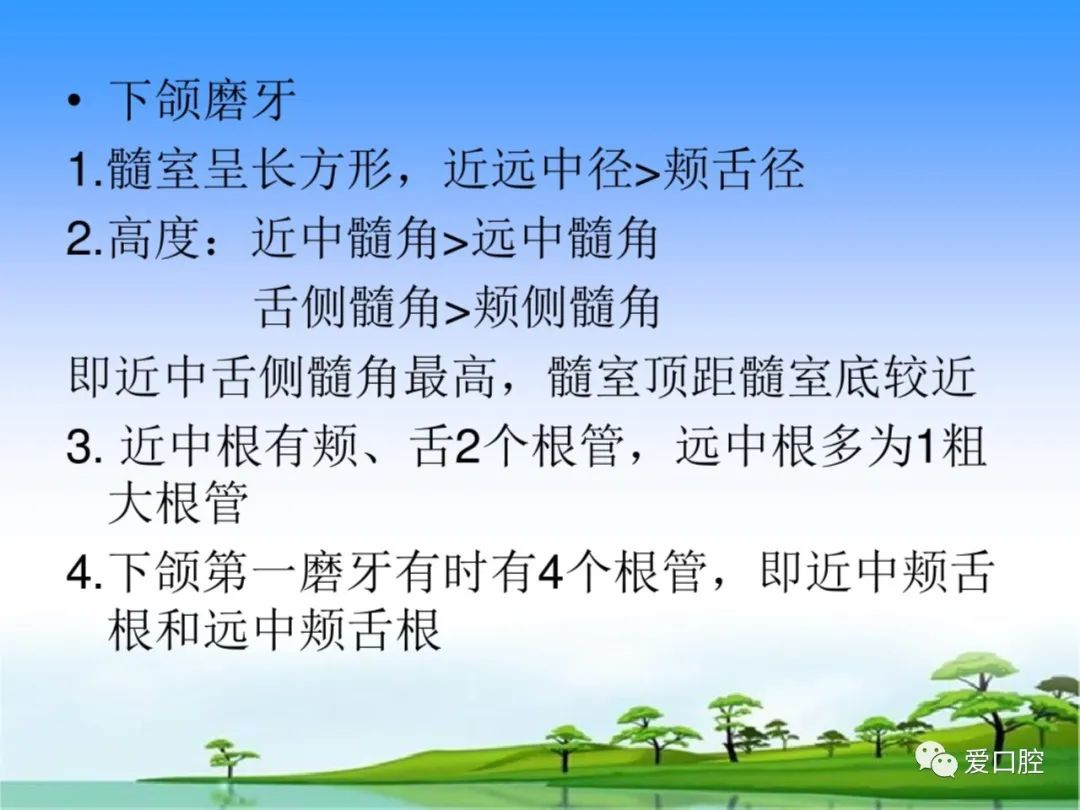 • 下颌磨牙

1.髓室呈长方形，近远中径>颊舌径

2.高度：近中髓角>远中髓角

舌侧髓角>颊侧髓角

即近中舌侧髓角最高，髓室顶距髓室底较近

3. 近中根有颊、舌2个根管，远中根多为1粗大根管

4.下颌第一磨牙有时有4个根管，即近中颊舌根和远中颊舌根

爱口腔